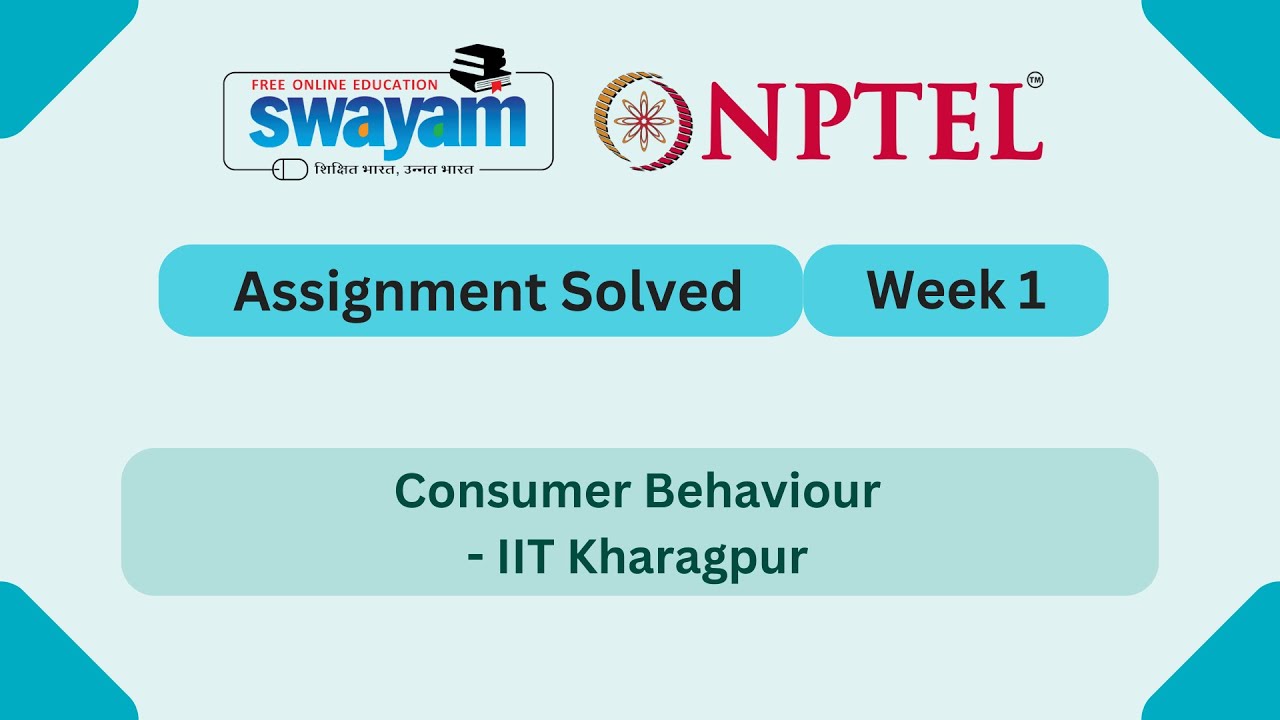 FREE ONLINE EDUCATION
swayam
शिक्षित भारत, उन्नत भारत

NPTEL™

Assignment Solved

Week 1

Consumer Behaviour
- IIT Kharagpur